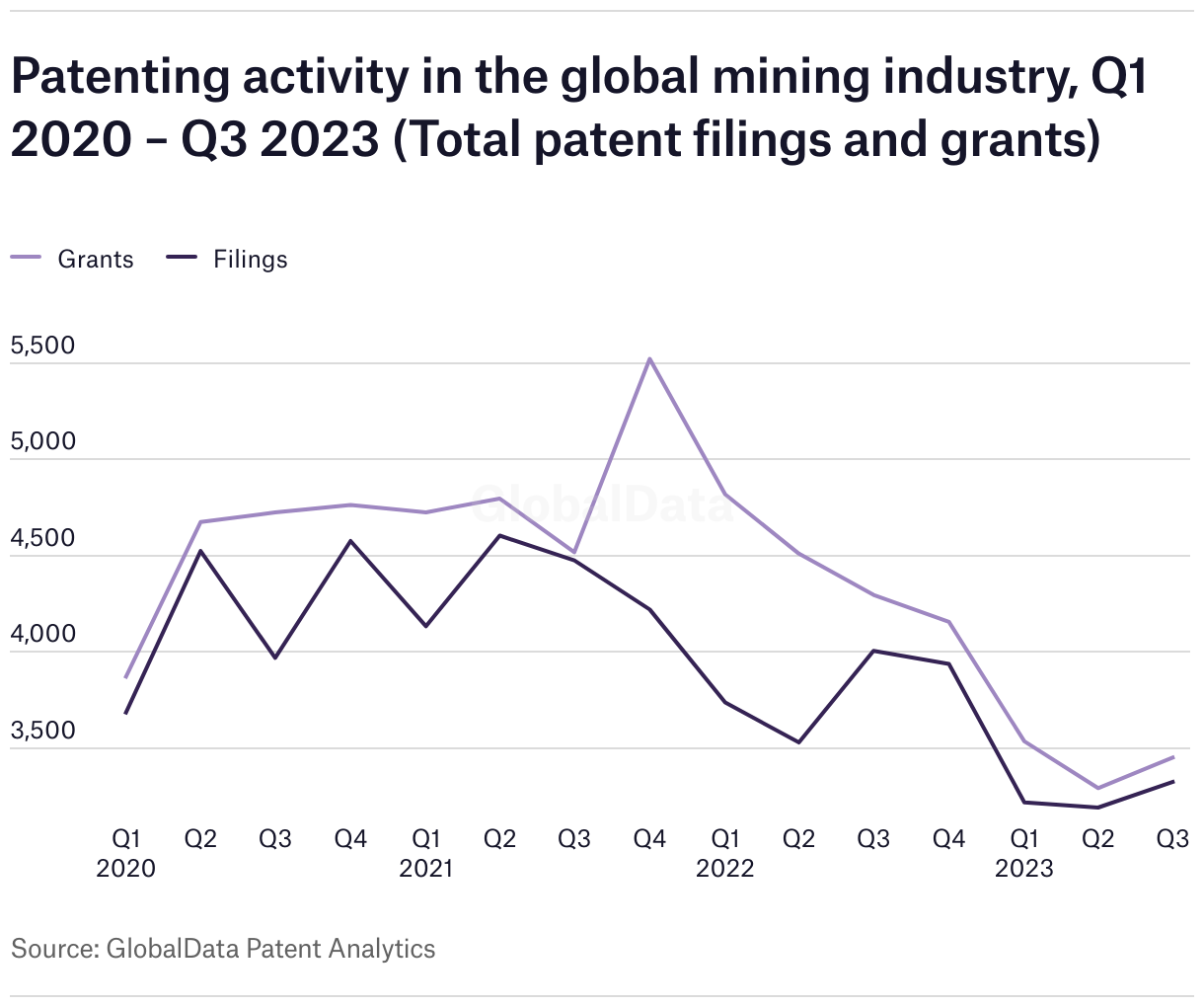 Patenting activity in the global mining industry, Q1 2020 – Q3 2023 (Total patent filings and grants)

Grants Filings

5,500
5,000
4,500
4,000
3,500

GlobalData

Q1 2020 Q2 Q3 Q4 Q1 2021 Q2 Q3 Q4 Q1 2022 Q2 Q3 Q4 Q1 2023 Q2 Q3

Source: GlobalData Patent Analytics